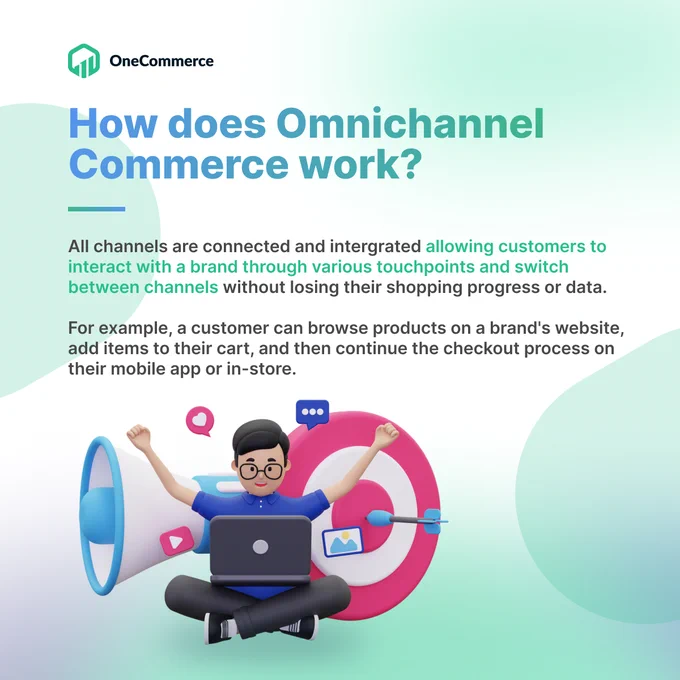 OneCommerce

How does Omnichannel Commerce work?

All channels are connected and intergrated allowing customers to interact with a brand through various touchpoints and switch between channels without losing their shopping progress or data.

For example, a customer can browse products on a brand's website, add items to their cart, and then continue the checkout process on their mobile app or in-store.